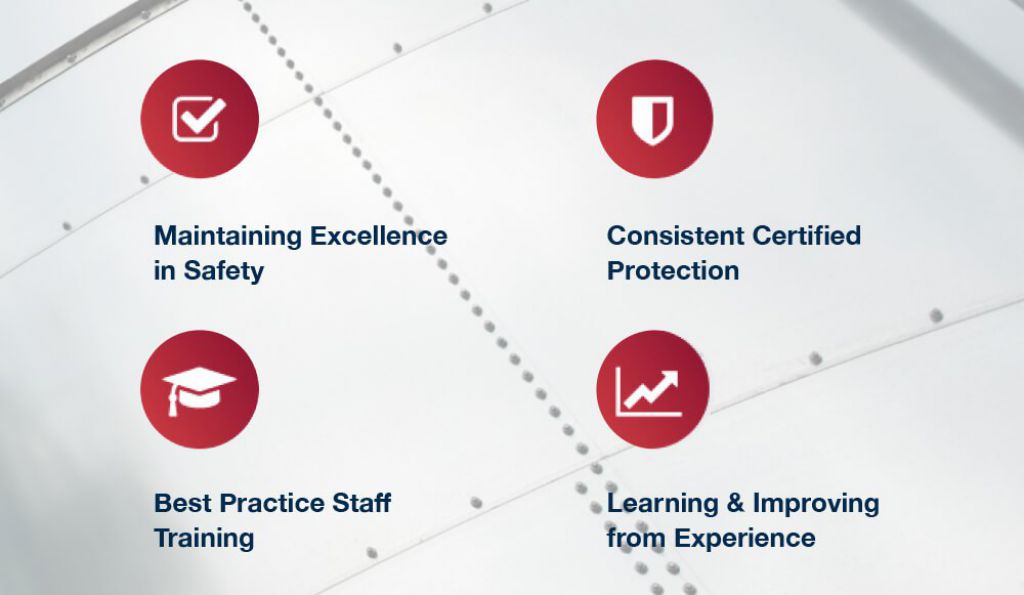 Maintaining Excellence in Safety

Consistent Certified Protection

Best Practice Staff Training

Learning & Improving from Experience